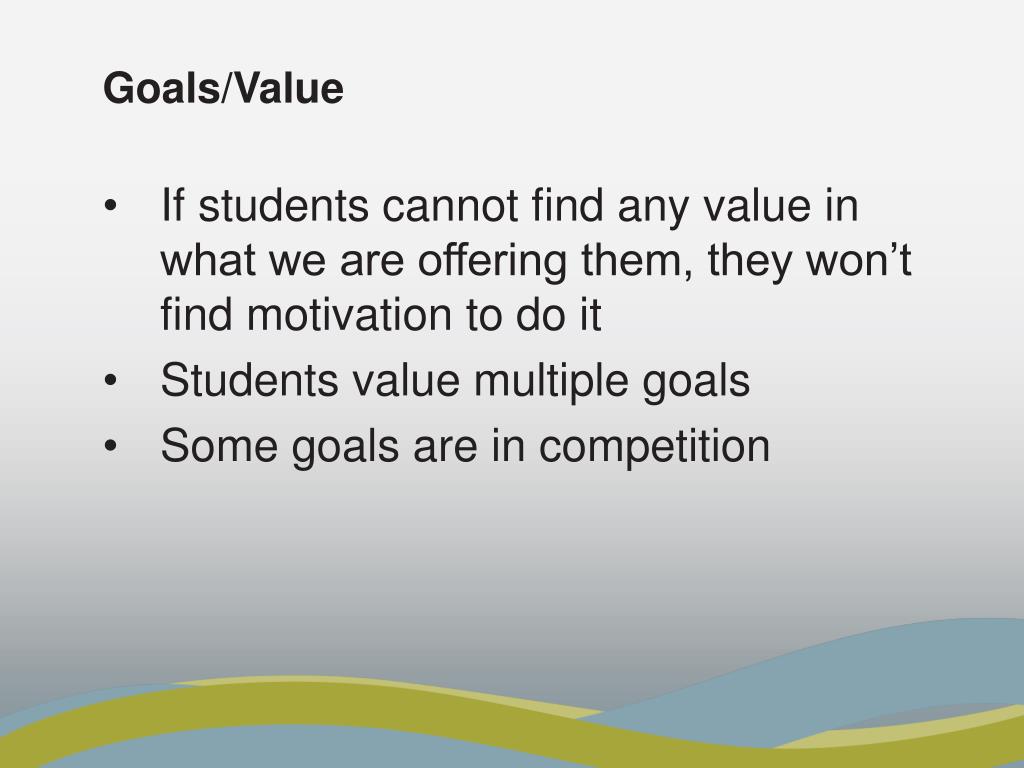 Goals/Value

• If students cannot find any value in what we are offering them, they won’t find motivation to do it
• Students value multiple goals
• Some goals are in competition